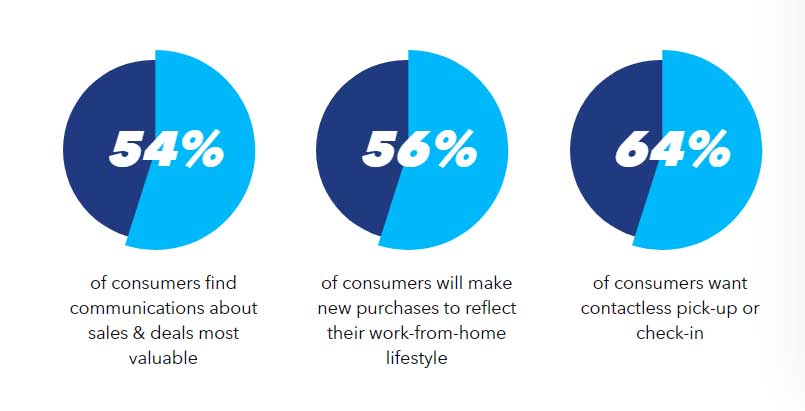 54%

of consumers find communications about sales & deals most valuable

56%

of consumers will make new purchases to reflect their work-from-home lifestyle

64%

of consumers want contactless pick-up or check-in